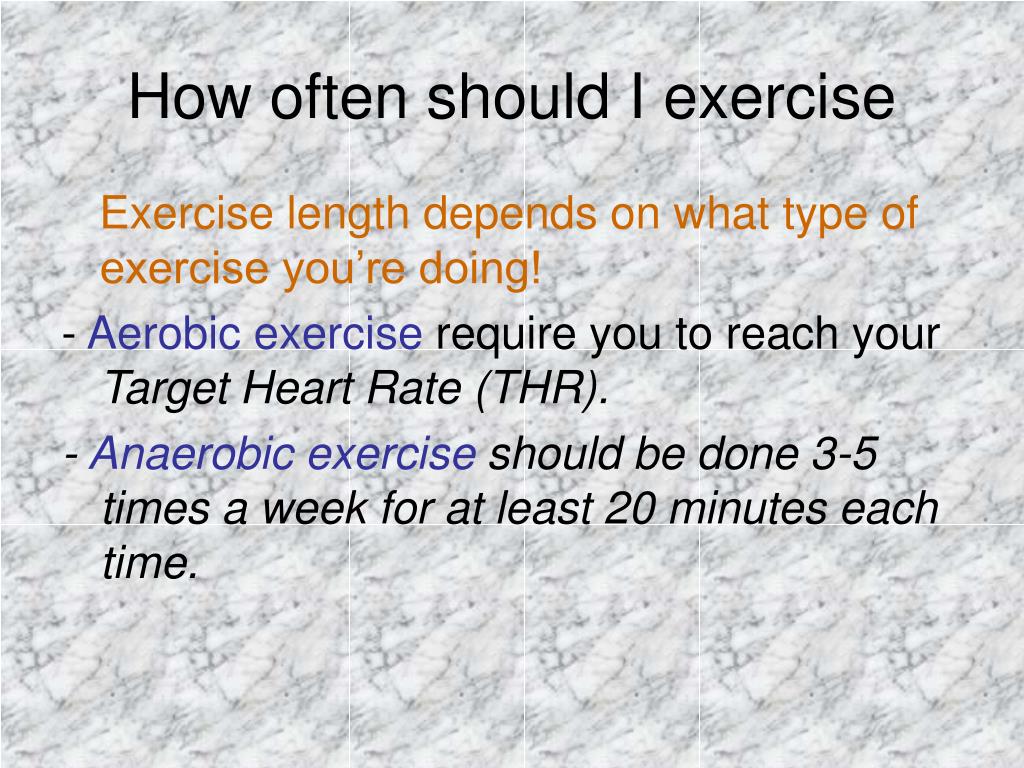 How often should I exercise

Exercise length depends on what type of exercise you’re doing!

- Aerobic exercise require you to reach your Target Heart Rate (THR).

- Anaerobic exercise should be done 3-5 times a week for at least 20 minutes each time.